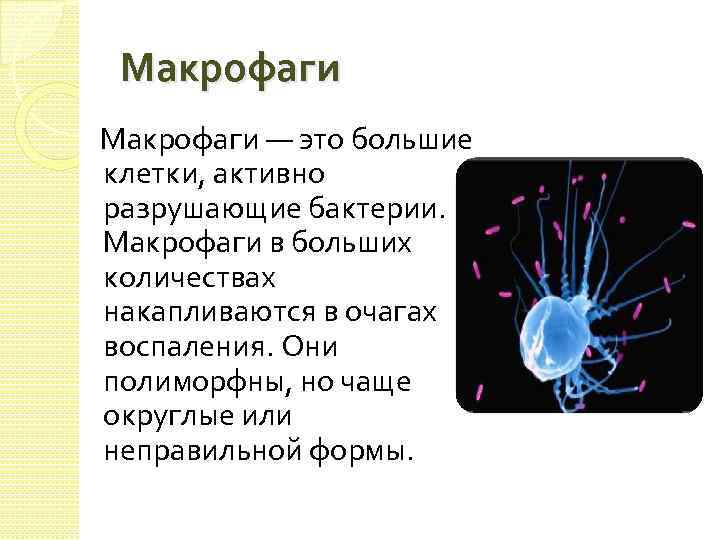 Макрофаги

Макрофаги — это большие клетки, активно разрушающие бактерии. Макрофаги в больших количествах накапливаются в очагах воспаления. Они полиморфны, но чаще округлые или неправильной формы.